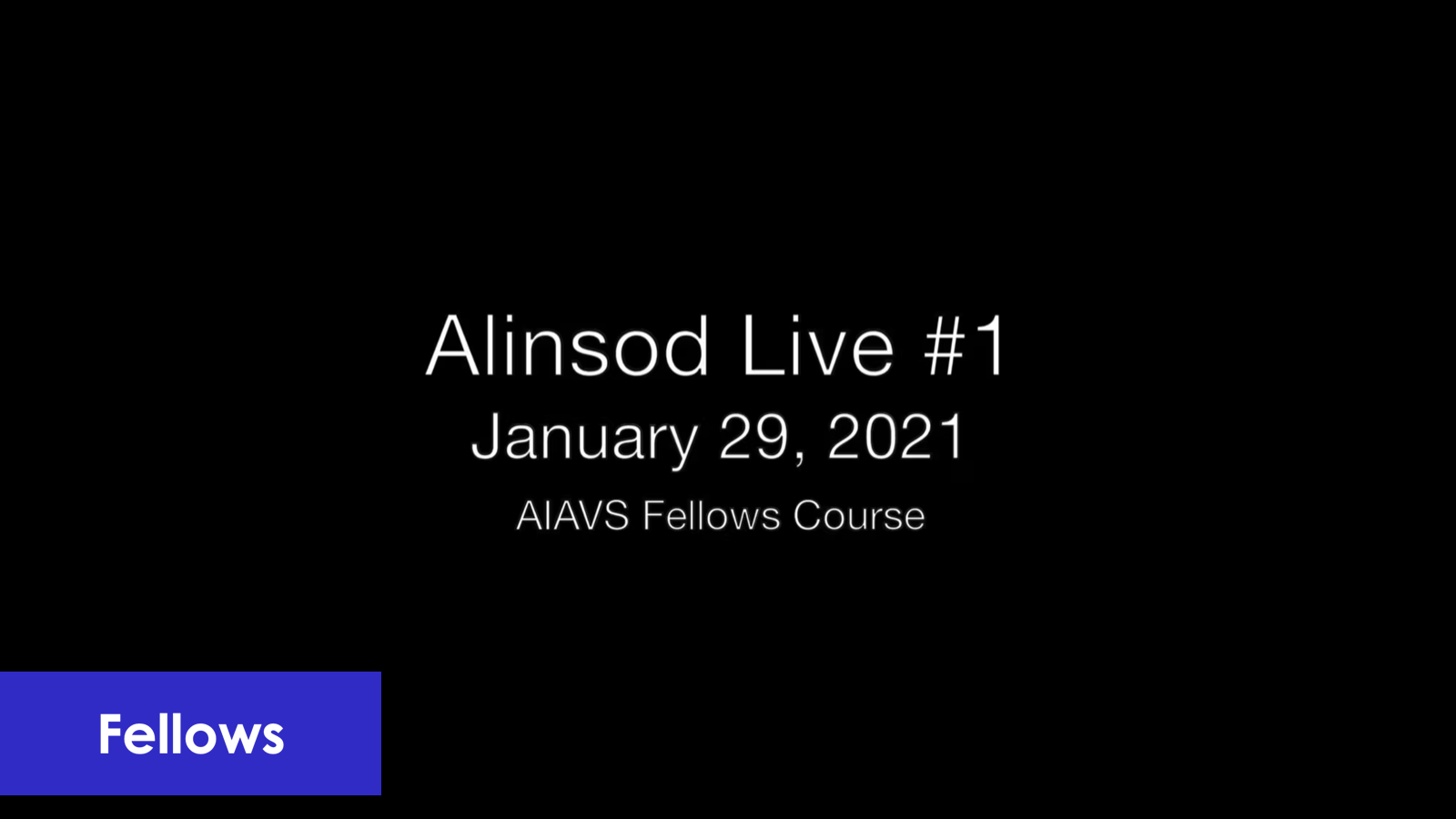 Alinsod Live #1
January 29, 2021
AIAVS Fellows Course

Fellows